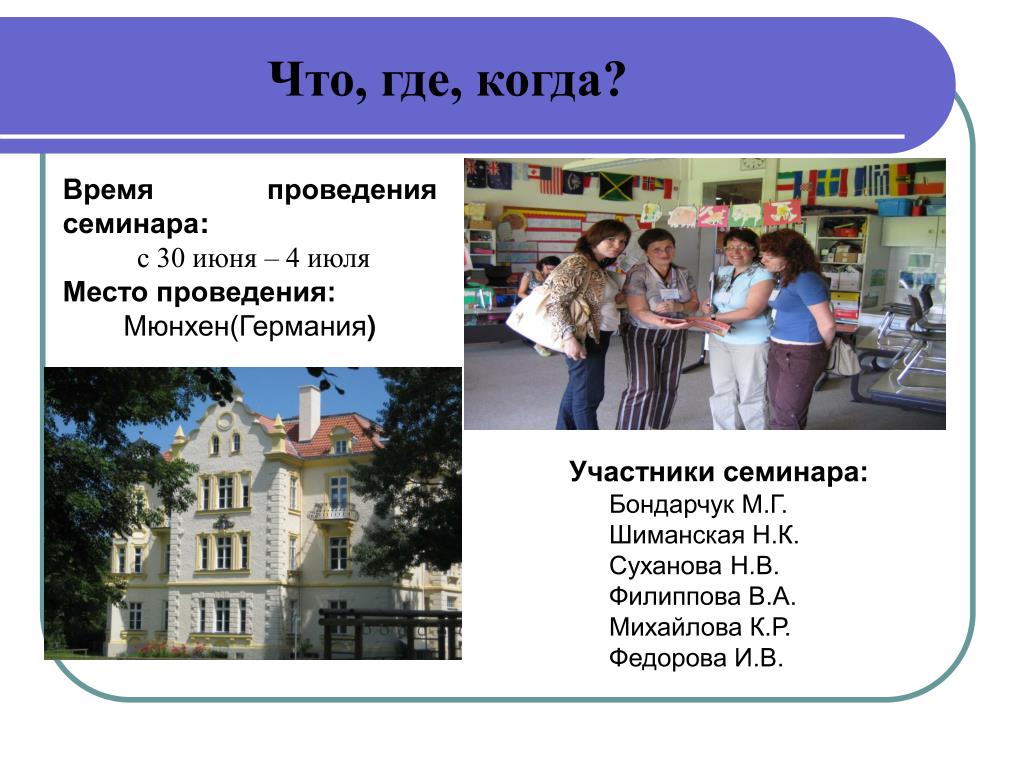 Что, где, когда?

Время проведения семинара:
с 30 июня – 4 июля
Место проведения:
Мюнхен(Германия)

Участники семинара:
Бондарчук М.Г.
Шиманская Н.К.
Суханова Н.В.
Филиппова В.А.
Михайлова К.Р.
Федорова И.В.